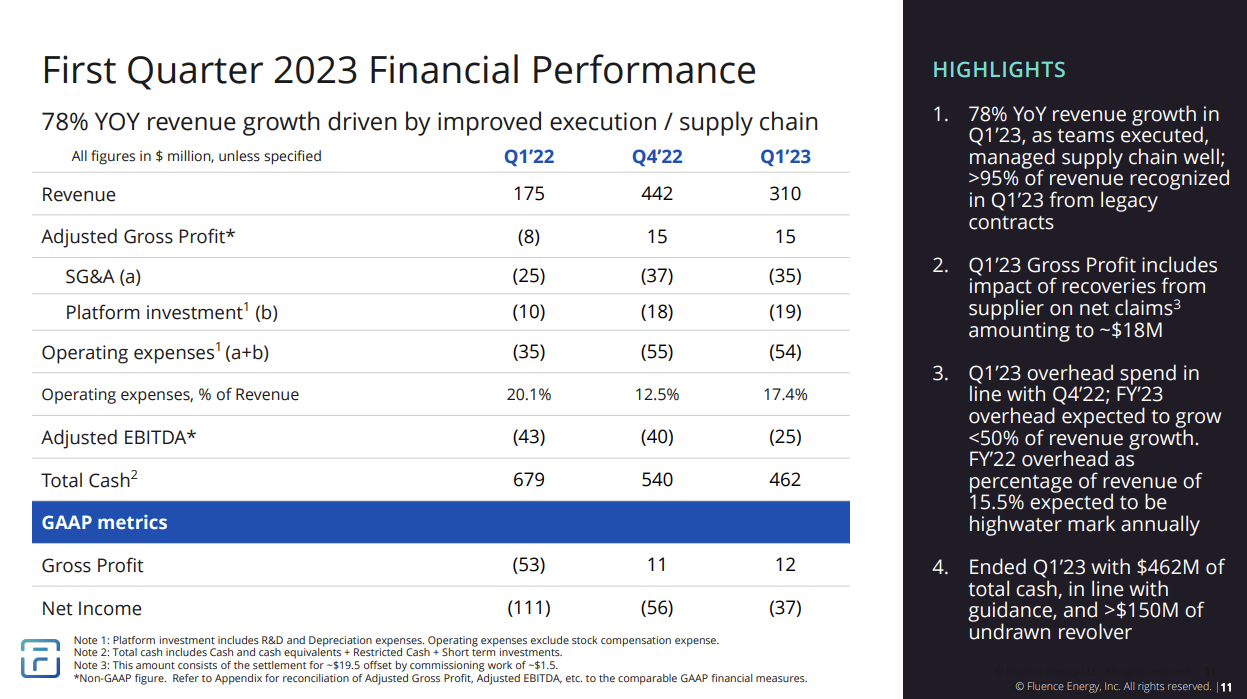 First Quarter 2023 Financial Performance

78% YOY revenue growth driven by improved execution / supply chain

| All figures in $ million, unless specified | Q1'22 | Q4'22 | Q1'23 |
|---|---|---|---|
| Revenue | 175 | 442 | 310 |
| Adjusted Gross Profit* | (8) | 15 | 15 |
| SG&A (a) | (25) | (37) | (35) |
| Platform investment$^1$ (b) | (10) | (18) | (19) |
| Operating expenses$^1$ (a+b) | (35) | (55) | (54) |
| Operating expenses, % of Revenue | 20.1% | 12.5% | 17.4% |
| Adjusted EBITDA* | (43) | (40) | (25) |
| Total Cash$^2$ | 679 | 540 | 462 |
| GAAP metrics | | | |
| Gross Profit | (53) | 11 | 12 |
| Net Income | (111) | (56) | (37) |

Note 1: Platform investment includes R&D and Depreciation expenses. Operating expenses exclude stock compensation expense.
Note 2: Total cash includes Cash and cash equivalents + Restricted Cash + Short term investments.
Note 3: This amount consists of the settlement for ~$19.5 offset by commissioning work of ~$1.5.
*Non-GAAP figure. Refer to Appendix for reconciliation of Adjusted Gross Profit, Adjusted EBITDA, etc. to the comparable GAAP financial measures.

HIGHLIGHTS

1. 78% YoY revenue growth in Q1'23, as teams executed, managed supply chain well; >95% of revenue recognized in Q1'23 from legacy contracts

2. Q1'23 Gross Profit includes impact of recoveries from supplier on net claims$^3$ amounting to ~$18M

3. Q1'23 overhead spend in line with Q4'22; FY'23 overhead expected to grow <50% of revenue growth. FY'22 overhead as percentage of revenue of 15.5% expected to be highwater mark annually

4. Ended Q1'23 with $462M of total cash, in line with guidance, and >$150M of undrawn revolver

© Fluence Energy, Inc. All rights reserved. | 11